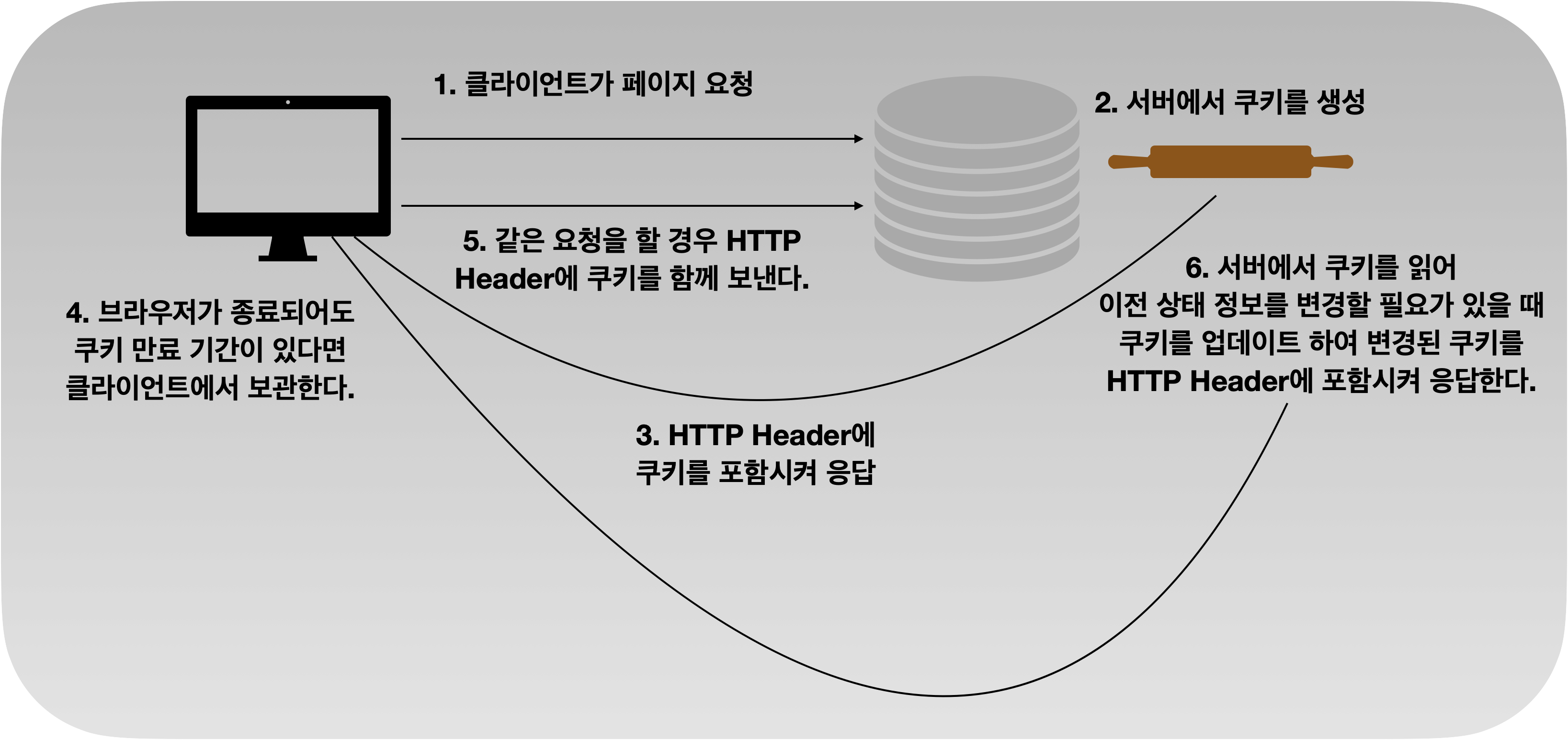 1. 클라이언트가 페이지 요청

2. 서버에서 쿠키를 생성

5. 같은 요청을 할 경우 HTTP Header에 쿠키를 함께 보낸다.

6. 서버에서 쿠키를 읽어 이전 상태 정보를 변경할 필요가 있을 때 쿠키를 업데이트 하여 변경된 쿠키를 HTTP Header에 포함시켜 응답한다.

4. 브라우저가 종료되어도 쿠키 만료 기간이 있다면 클라이언트에서 보관한다.

3. HTTP Header에 쿠키를 포함시켜 응답